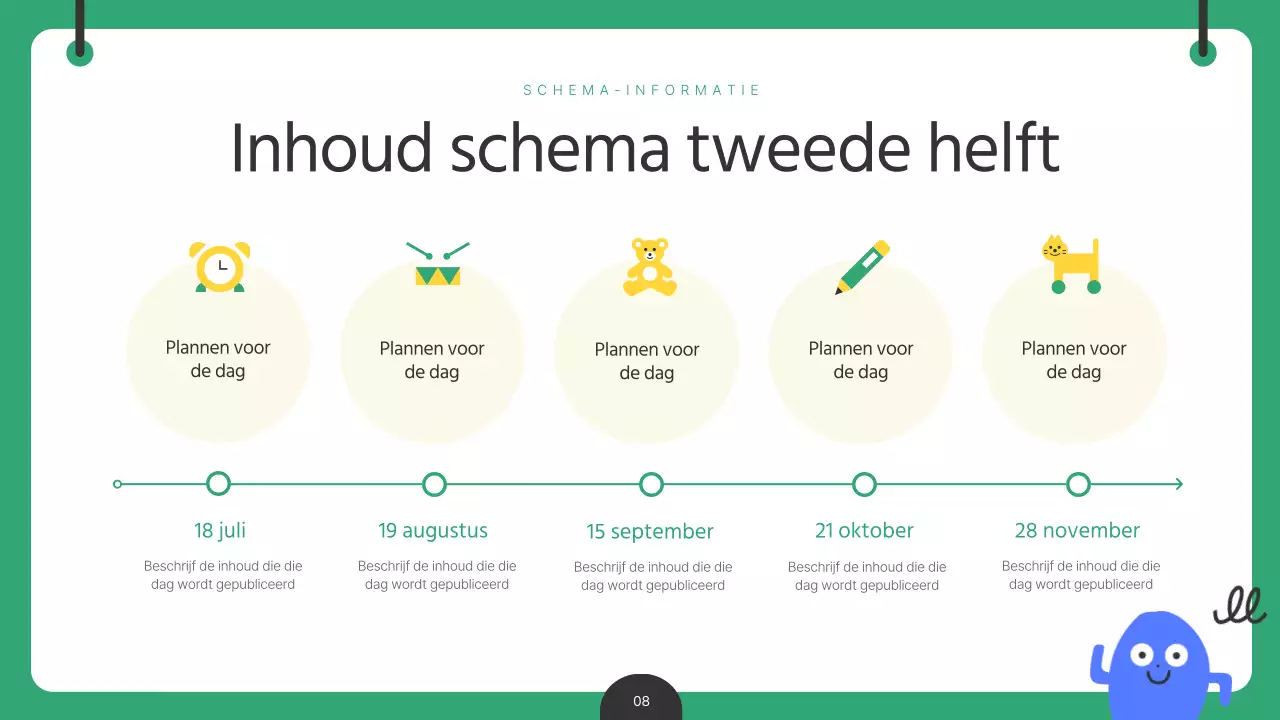 SCHEMA-INFORMATIE

Inhoud schema tweede helft

Plannen voor de dag

Plannen voor de dag

Plannen voor de dag

Plannen voor de dag

Plannen voor de dag

18 juli

Beschrijf de inhoud die die dag wordt gepubliceerd

19 augustus

Beschrijf de inhoud die die dag wordt gepubliceerd

15 september

Beschrijf de inhoud die die dag wordt gepubliceerd

21 oktober

Beschrijf de inhoud die die dag wordt gepubliceerd

28 november

Beschrijf de inhoud die die dag wordt gepubliceerd

08